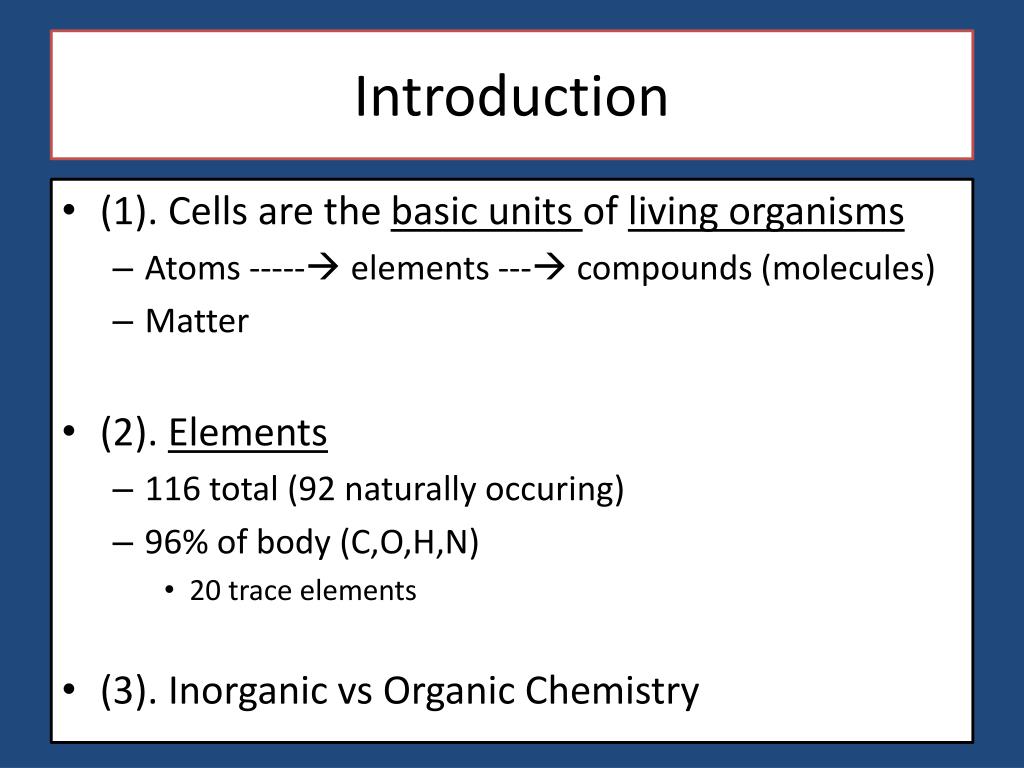 Introduction

• (1). Cells are the basic units of living organisms
– Atoms -----→ elements ---→ compounds (molecules)
– Matter

• (2). Elements
– 116 total (92 naturally occuring)
– 96% of body (C,O,H,N)
• 20 trace elements

• (3). Inorganic vs Organic Chemistry